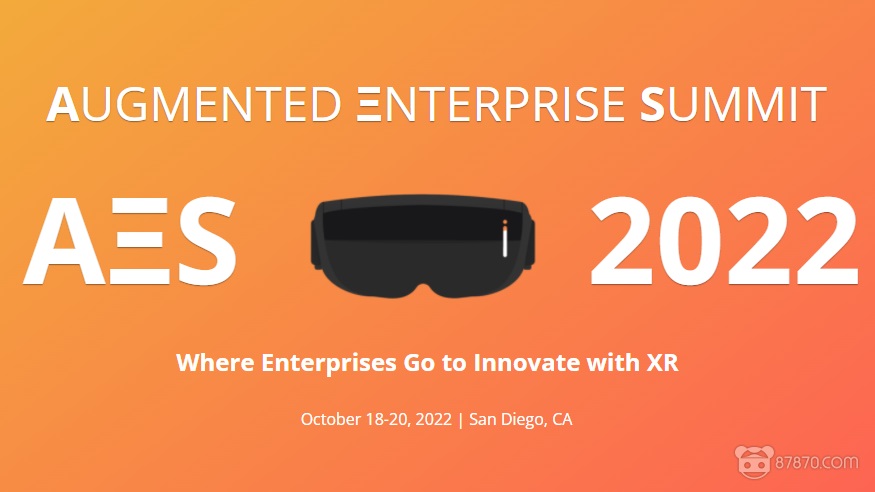 AUGMENTED ΞNTERPRISE SUMMIT

AΞS 2022

Where Enterprises Go to Innovate with XR

October 18-20, 2022 | San Diego, CA

87870.com